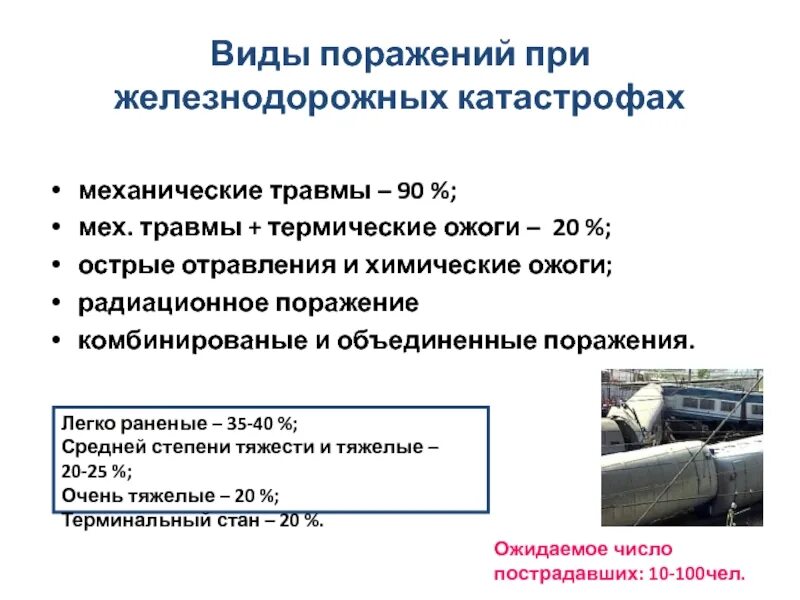 Виды поражений при железнодорожных катастрофах

• механические травмы – 90 %;
• мех. травмы + термические ожоги – 20 %;
• острые отравления и химические ожоги;
• радиационное поражение
• комбинированые и объединенные поражения.

Легко раненые – 35-40 %;
Средней степени тяжести и тяжелые – 20-25 %;
Очень тяжелые – 20 %;
Терминальный стан – 20 %.

Ожидаемое число пострадавших: 10-100чел.